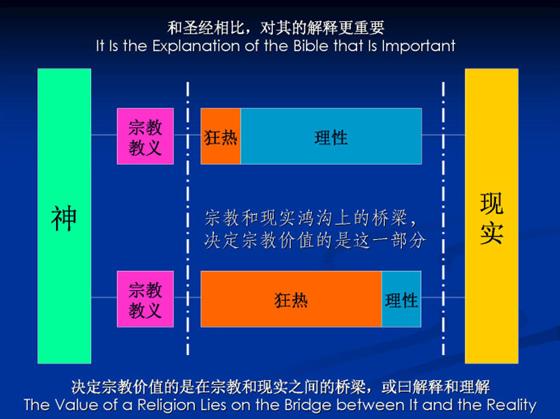 和圣经相比，对其的解释更重要
It Is the Explanation of the Bible that Is Important

神

宗教教义

狂热

理性

宗教和现实鸿沟上的桥梁，决定宗教价值的是这一部分

宗教教义

狂热

理性

现实

决定宗教价值的是在宗教和现实之间的桥梁，或曰解释和理解
The Value of a Religion Lies on the Bridge between It and the Reality